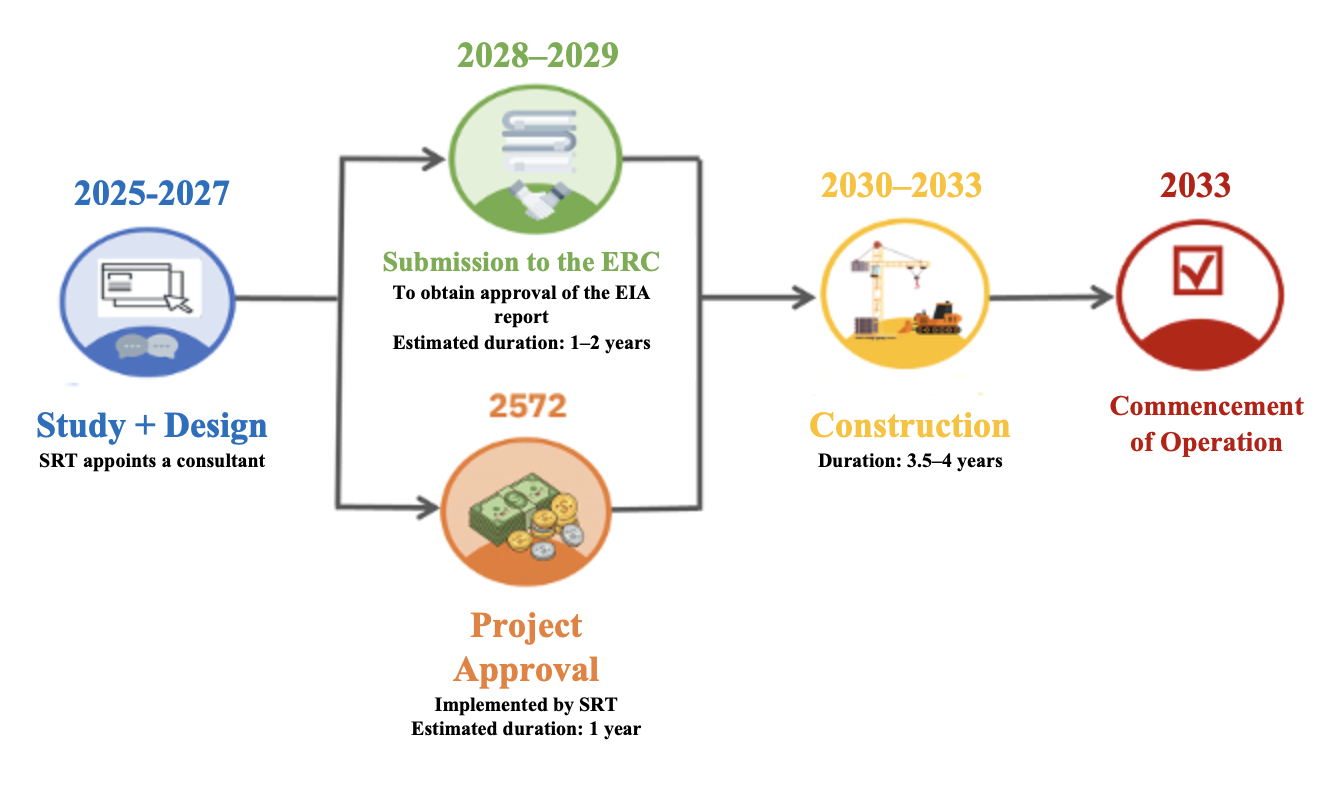 2025-2027

Study + Design
SRT appoints a consultant

2028–2029

Submission to the ERC
To obtain approval of the EIA report
Estimated duration: 1–2 years

2572

Project Approval
Implemented by SRT
Estimated duration: 1 year

2030–2033

Construction
Duration: 3.5–4 years

2033

Commencement of Operation